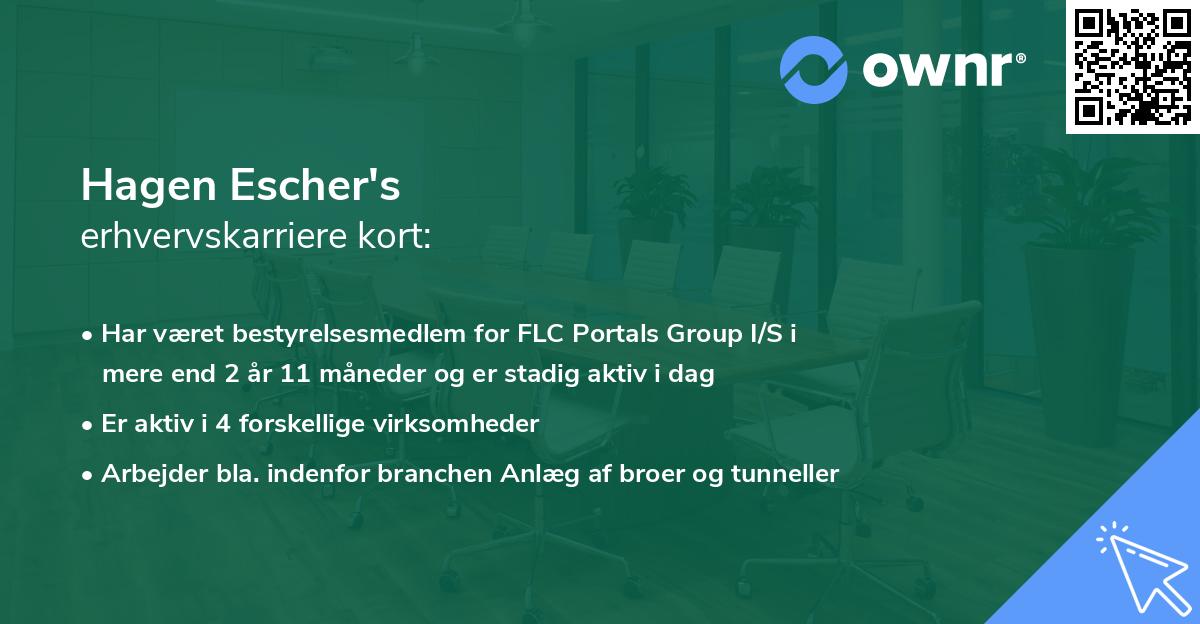 ownr®

Hagen Escher's
erhvervskarriere kort:

• Har været bestyrelsesmedlem for FLC Portals Group I/S i mere end 2 år 11 måneder og er stadig aktiv i dag
• Er aktiv i 4 forskellige virksomheder
• Arbejder bla. indenfor branchen Anlæg af broer og tunneller